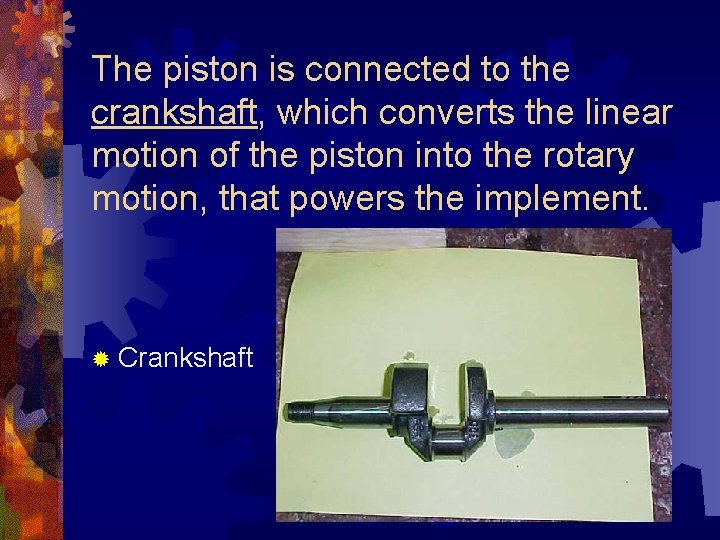 The piston is connected to the crankshaft, which converts the linear motion of the piston into the rotary motion, that powers the implement.

Crankshaft